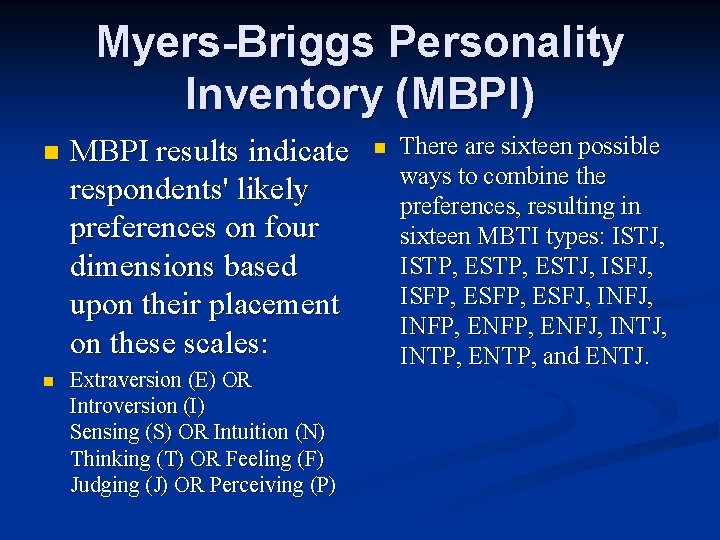 Myers-Briggs Personality Inventory (MBPI)

MBPI results indicate respondents' likely preferences on four dimensions based upon their placement on these scales:

Extraversion (E) OR Introversion (I)
Sensing (S) OR Intuition (N)
Thinking (T) OR Feeling (F)
Judging (J) OR Perceiving (P)

There are sixteen possible ways to combine the preferences, resulting in sixteen MBTI types: ISTJ, ISTP, ESTP, ESTJ, ISFJ, ISFP, ESFP, ESFJ, INFJ, INFP, ENFP, ENFJ, INTJ, INTP, ENTP, and ENTJ.